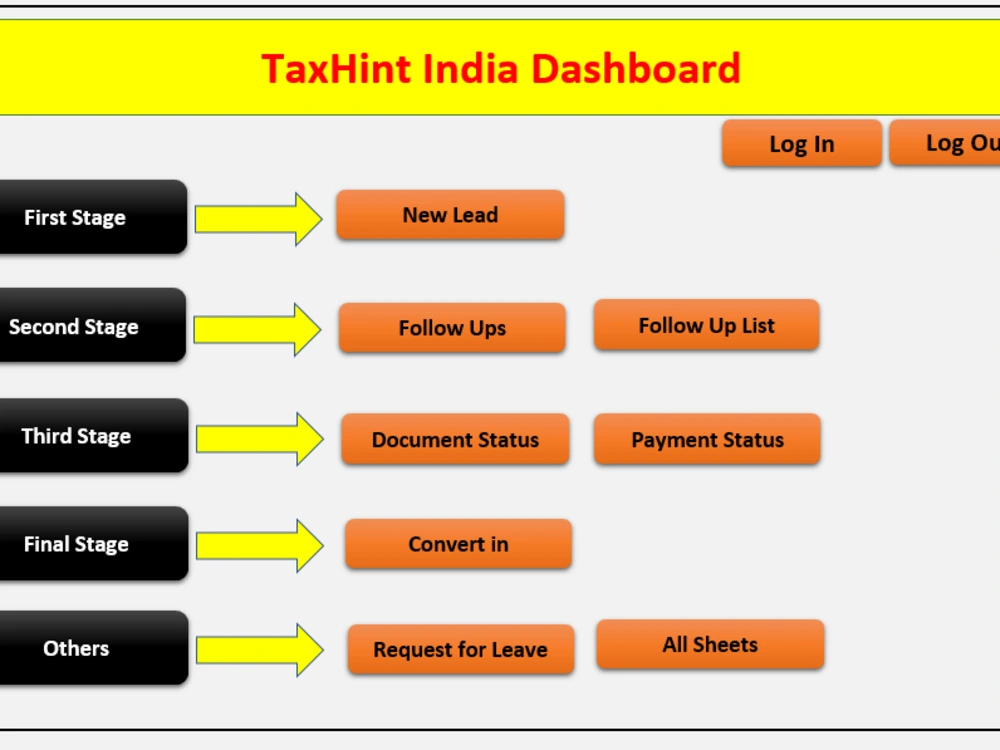 TaxHint India Dashboard

Log In
Log Ou

First Stage
New Lead

Second Stage
Follow Ups
Follow Up List

Third Stage
Document Status
Payment Status

Final Stage
Convert in

Others
Request for Leave
All Sheets